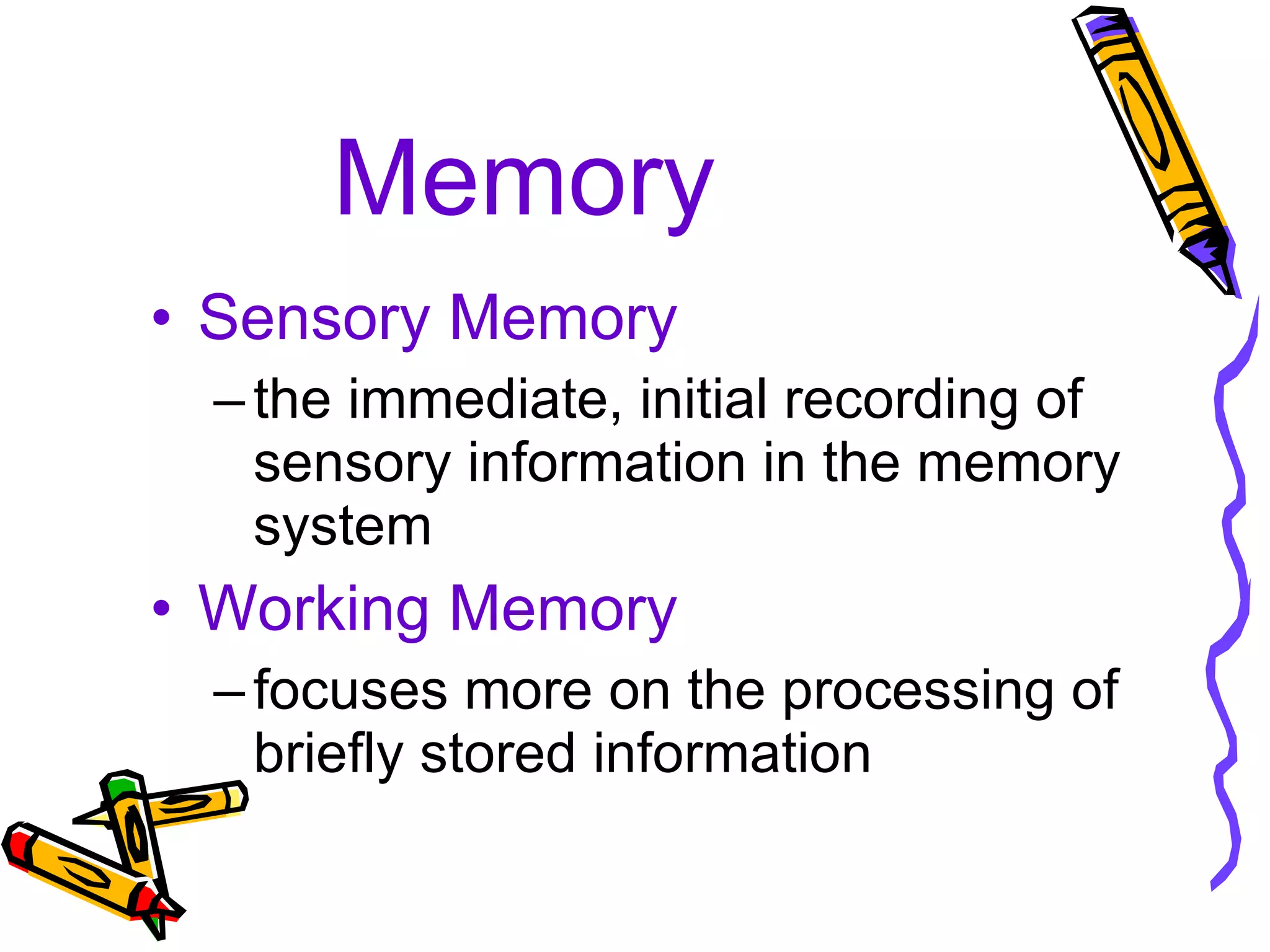 Memory

• Sensory Memory

– the immediate, initial recording of sensory information in the memory system

• Working Memory

– focuses more on the processing of briefly stored information